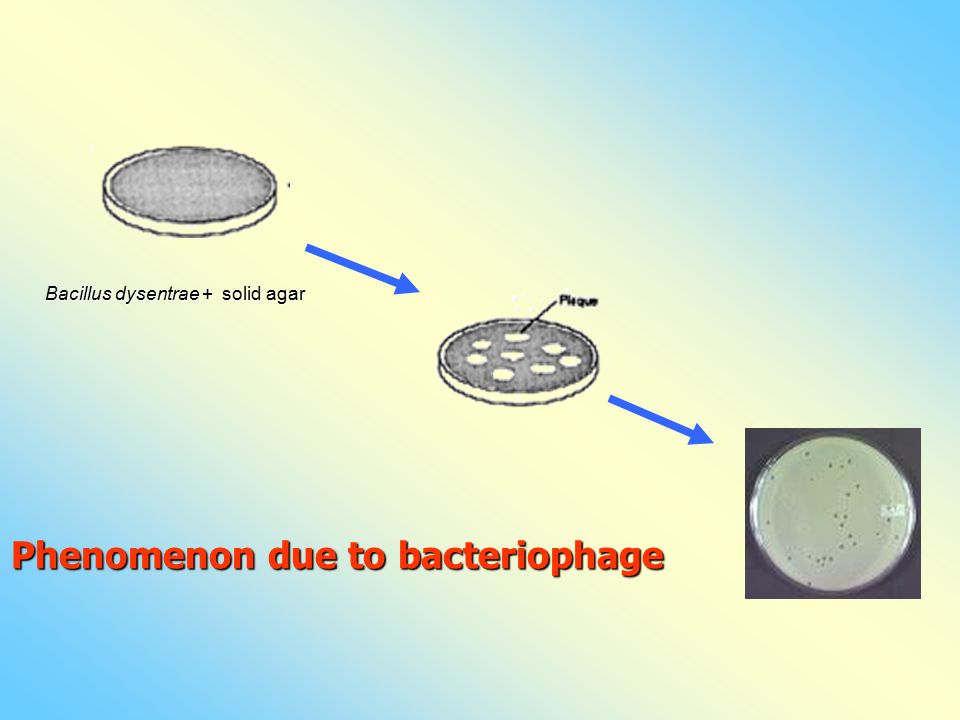 Bacillus dysentrae + solid agar

Plaque

Phenomenon due to bacteriophage